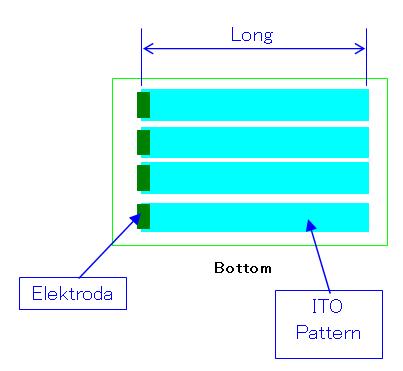 Long

Bottom

Elektroda

ITO Pattern